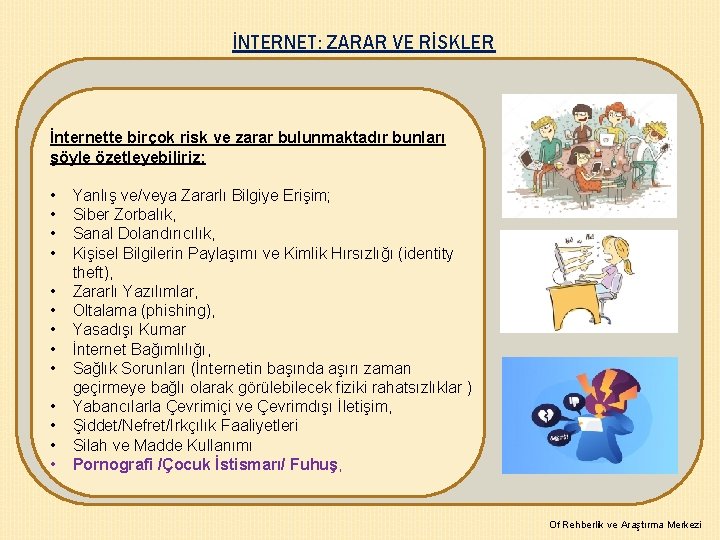 İNTERNET: ZARAR VE RİSKLER

İnternette birçok risk ve zarar bulunmaktadır bunları şöyle özetleyebiliriz:

• Yanlış ve/veya Zararlı Bilgiye Erişim;
• Siber Zorbalık,
• Sanal Dolandırıcılık,
• Kişisel Bilgilerin Paylaşımı ve Kimlik Hırsızlığı (identity theft),
• Zararlı Yazılımlar,
• Oltalama (phishing),
• Yasadışı Kumar
• İnternet Bağımlılığı,
• Sağlık Sorunları (İnternetin başında aşırı zaman geçirmeye bağlı olarak görülebilecek fiziki rahatsızlıklar )
• Yabancılarla Çevrimiçi ve Çevrimdışı İletişim,
• Şiddet/Nefret/Irkçılık Faaliyetleri
• Silah ve Madde Kullanımı
• Pornografi /Çocuk İstismarı/ Fuhuş,

Of Rehberlik ve Araştırma Merkezi